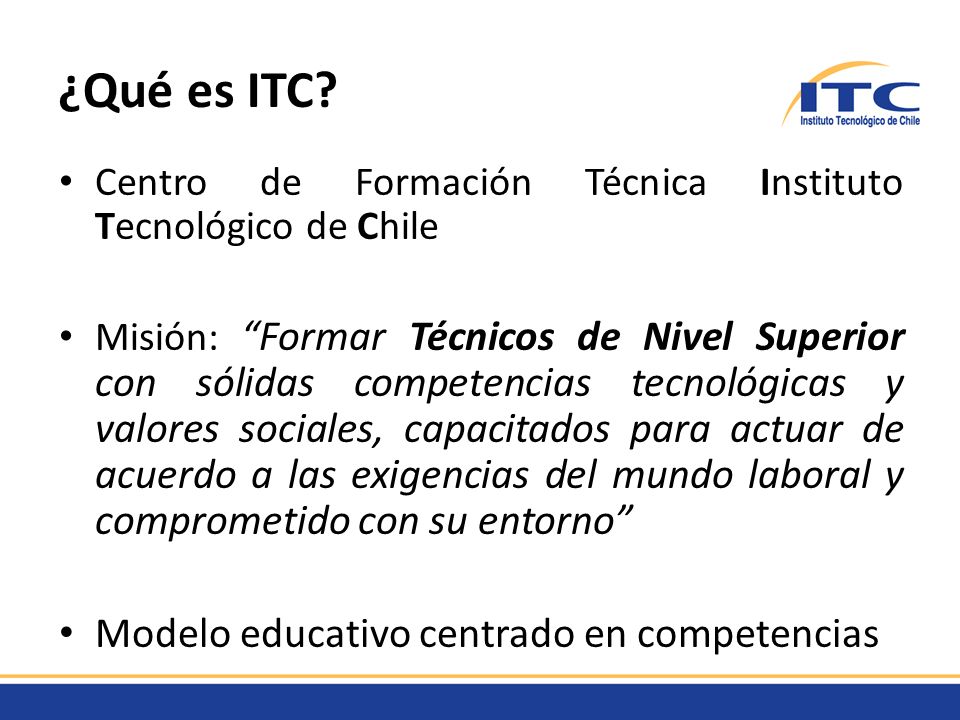 ¿Qué es ITC?

ITC
Instituto Tecnológico de Chile

• Centro de Formación Técnica Instituto Tecnológico de Chile

• Misión: “Formar Técnicos de Nivel Superior con sólidas competencias tecnológicas y valores sociales, capacitados para actuar de acuerdo a las exigencias del mundo laboral y comprometido con su entorno”

• Modelo educativo centrado en competencias